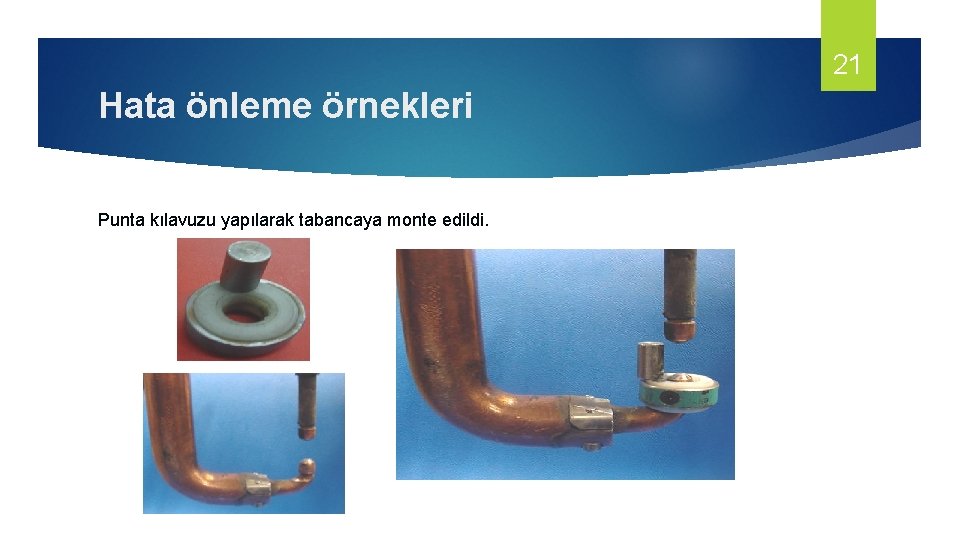 21

Hata önleme örnekleri

Punta kılavuzu yapılarak tabancaya monte edildi.